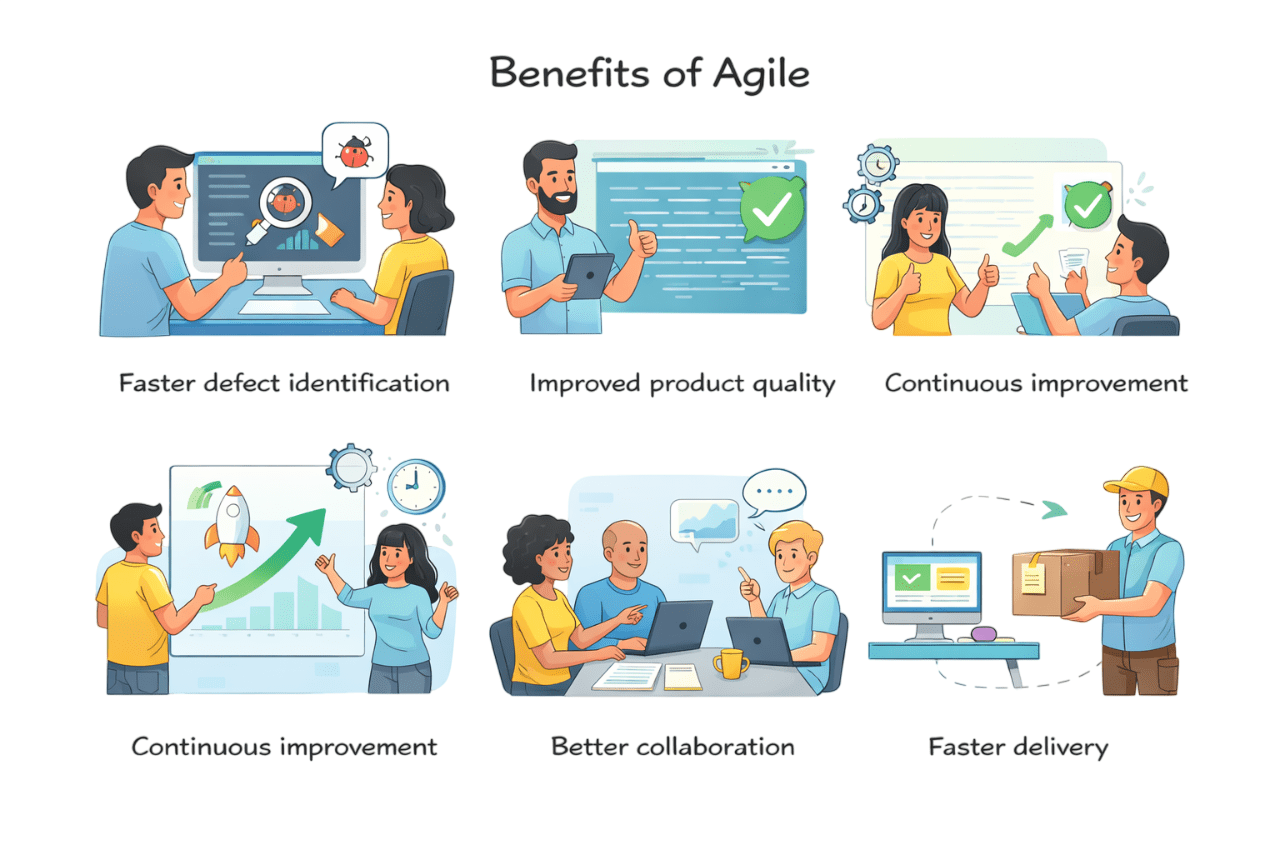 Benefits of Agile

Faster defect identification

Improved product quality

Continuous improvement

Continuous improvement

Better collaboration

Faster delivery